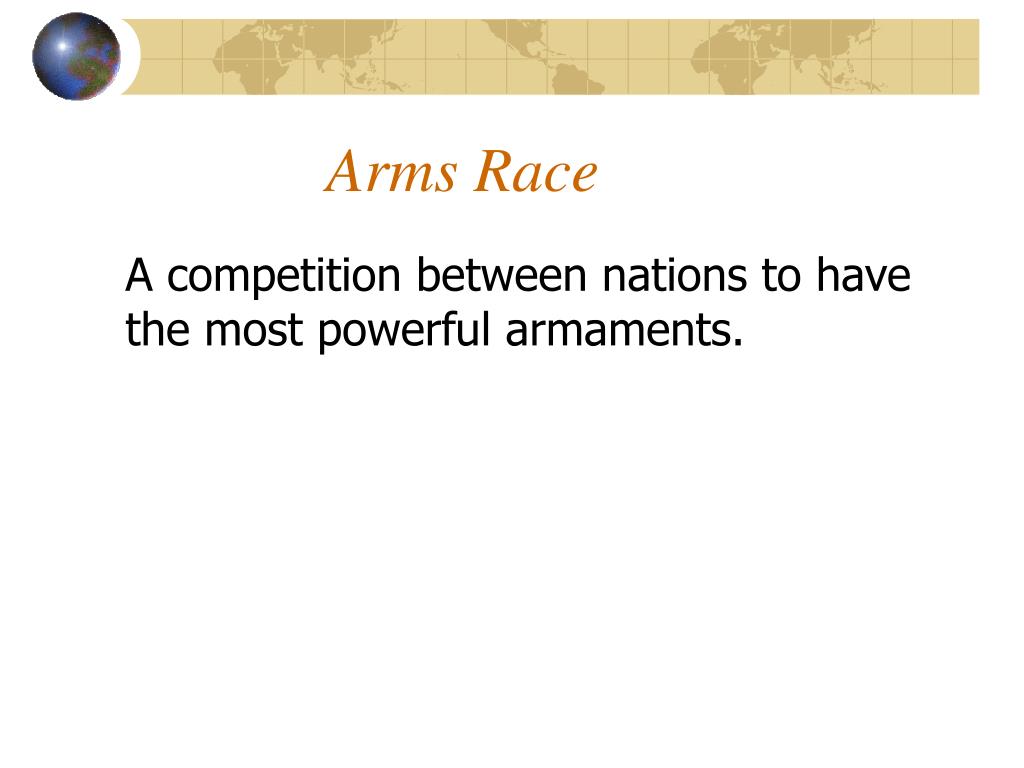 Arms Race

A competition between nations to have the most powerful armaments.